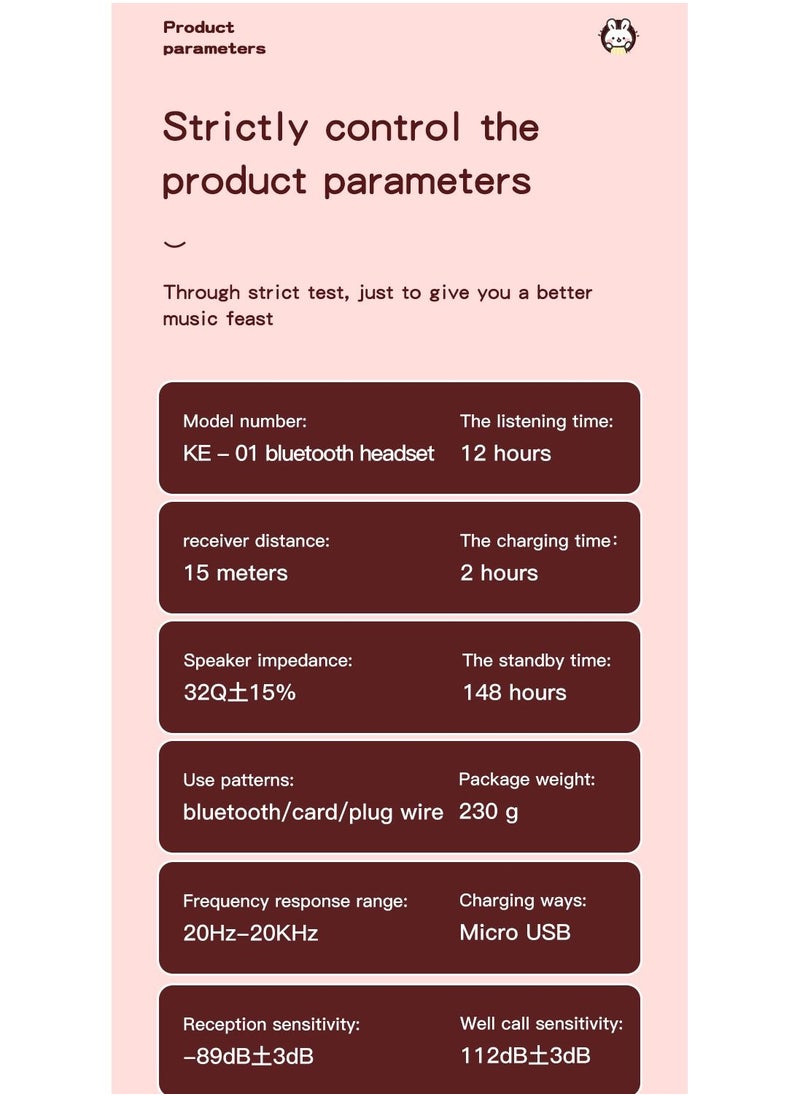 Product parameters

Strictly control the product parameters

Through strict test, just to give you a better music feast

Model number:
KE – 01 bluetooth headset

The listening time:
12 hours

receiver distance:
15 meters

The charging time:
2 hours

Speaker impedance:
32Q±15%

The standby time:
148 hours

Use patterns:
bluetooth/card/plug wire

Package weight:
230 g

Frequency response range:
20Hz–20KHz

Charging ways:
Micro USB

Reception sensitivity:
–89dB±3dB

Well call sensitivity:
112dB±3dB